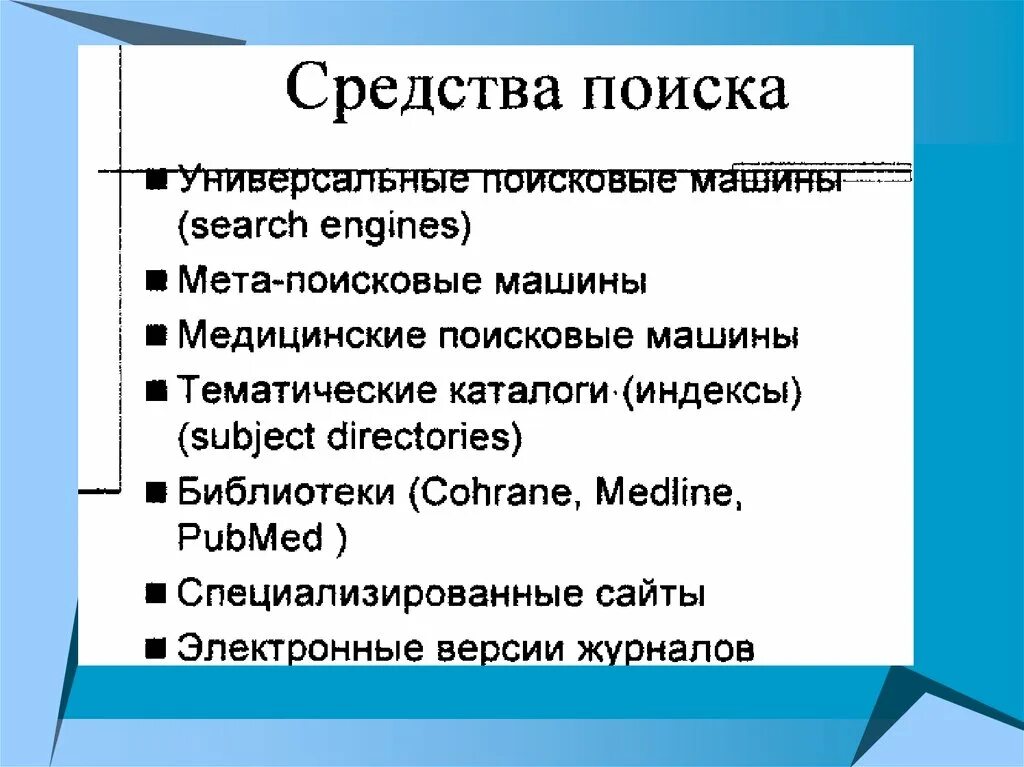 Средства поиска

■ Универсальные поисковые машины (search engines)
■ Мета-поисковые машины
■ Медицинские поисковые машины
■ Тематические каталоги·(индексы) (subject directories)
■ Библиотеки (Cohrane, Medline, PubMed )
■ Специализированные сайты
■ Электронные версии журналов